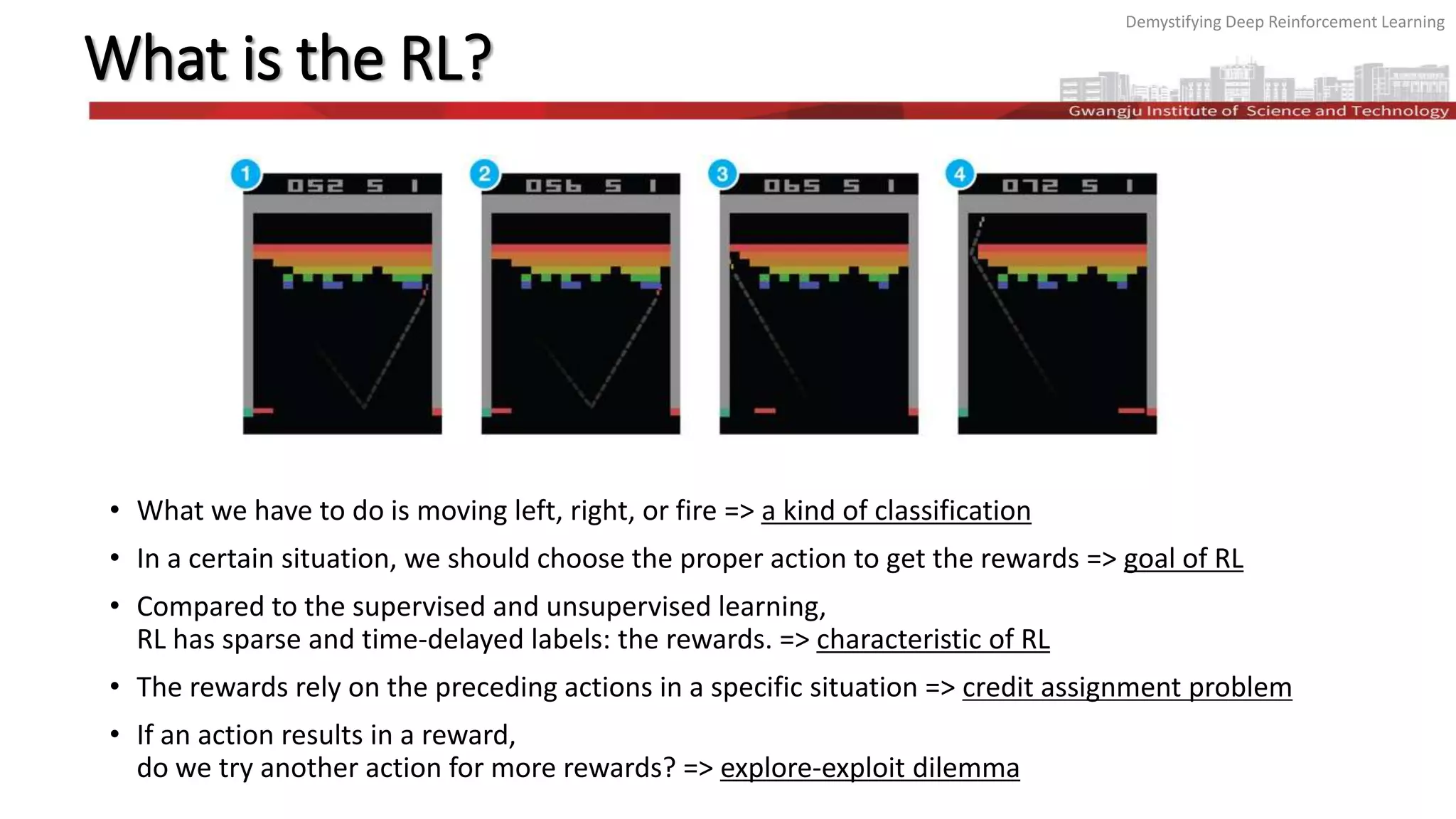 Demystifying Deep Reinforcement Learning

What is the RL?

Gwangju Institute of Science and Technology

1 052 5 1

2 056 5 1

3 065 5 1

4 072 5 1

• What we have to do is moving left, right, or fire => a kind of classification

• In a certain situation, we should choose the proper action to get the rewards => goal of RL

• Compared to the supervised and unsupervised learning, RL has sparse and time-delayed labels: the rewards. => characteristic of RL

• The rewards rely on the preceding actions in a specific situation => credit assignment problem

• If an action results in a reward, do we try another action for more rewards? => explore-exploit dilemma